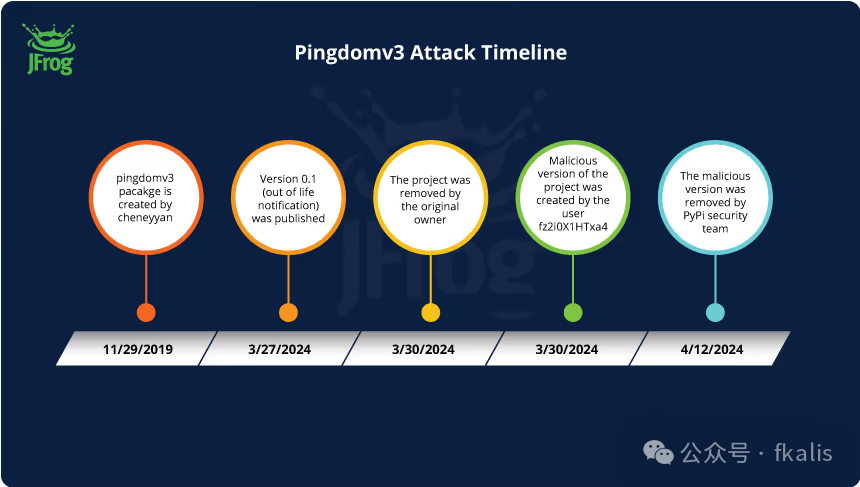 JFrog

Pingdomv3 Attack Timeline

pingdomv3 pacakge is created by cheneyyan

Version 0.1 (out of life notification) was published

The project was removed by the original owner

Malicious version of the project was created by the user fz2l0X1HTxa4

The malicious version was removed by PyPi security team

11/29/2019

3/27/2024

3/30/2024

3/30/2024

4/12/2024

公众号 · fkalis